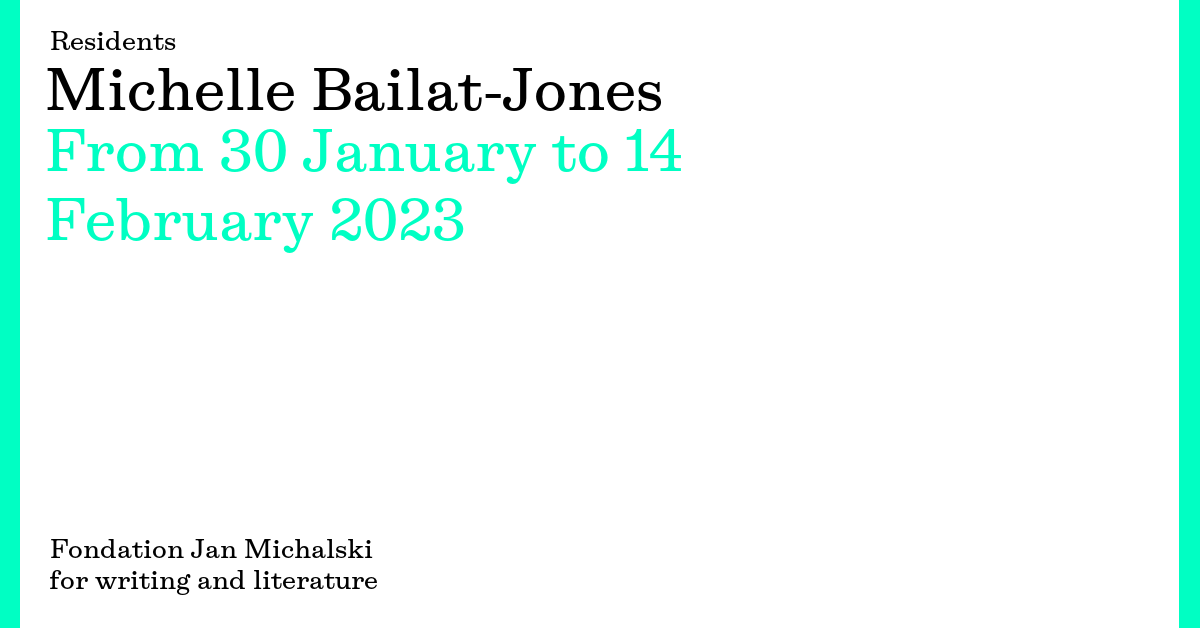 Residents

Michelle Bailat-Jones

From 30 January to 14 February 2023

Fondation Jan Michalski
for writing and literature